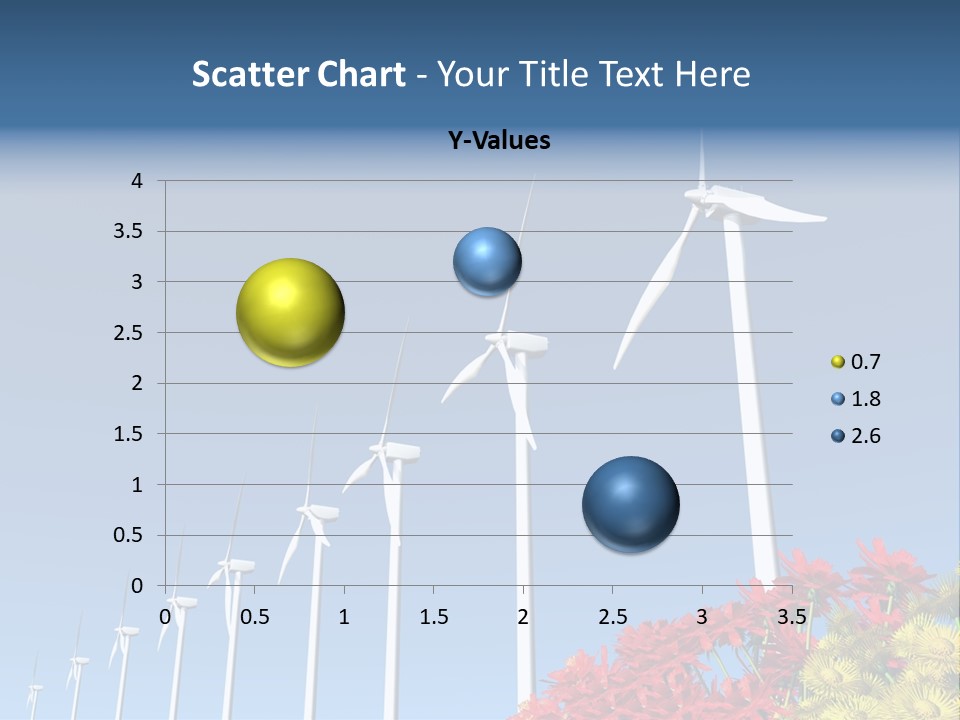 Scatter Chart - Your Title Text Here

Y-Values

4
3.5
3
2.5
2
1.5
1
0.5
0

0 0.5 1 1.5 2 2.5 3 3.5

0.7
1.8
2.6